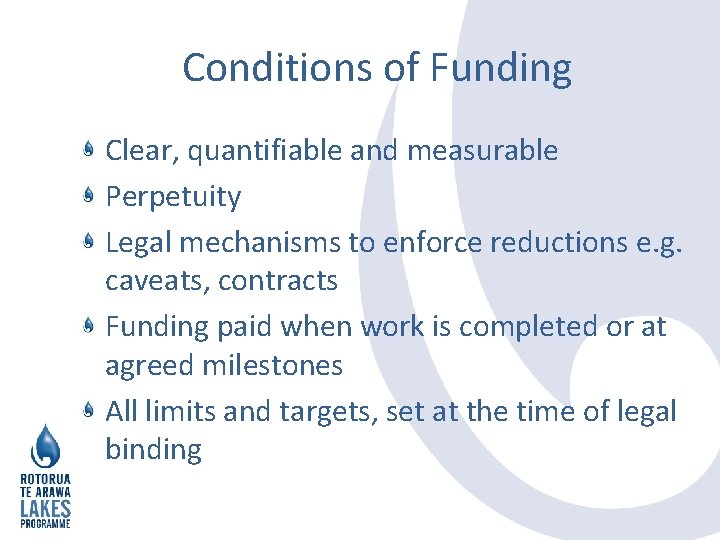 Conditions of Funding

Clear, quantifiable and measurable

Perpetuity

Legal mechanisms to enforce reductions e.g. caveats, contracts

Funding paid when work is completed or at agreed milestones

All limits and targets, set at the time of legal binding

ROTORUA
TE ARAWA
LAKES
PROGRAMME